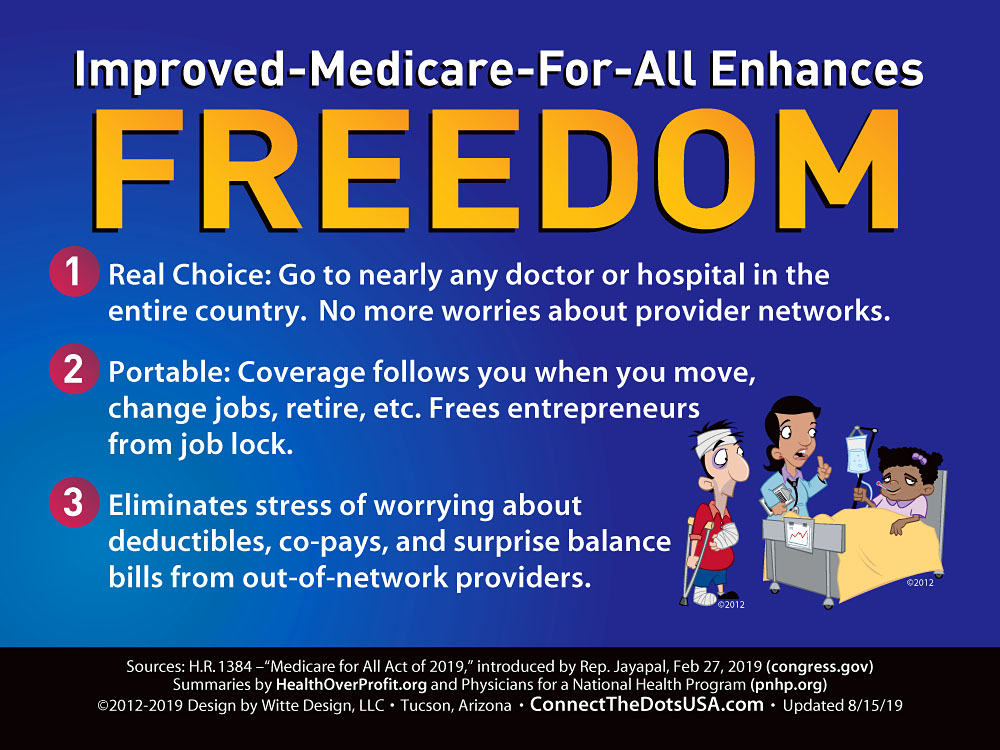 Improved-Medicare-For-All Enhances

FREEDOM

1 Real Choice: Go to nearly any doctor or hospital in the entire country. No more worries about provider networks.

2 Portable: Coverage follows you when you move, change jobs, retire, etc. Frees entrepreneurs from job lock.

3 Eliminates stress of worrying about deductibles, co-pays, and surprise balance bills from out-of-network providers.

©2012

©2012

Sources: H.R. 1384 –"Medicare for All Act of 2019," introduced by Rep. Jayapal, Feb 27, 2019 (congress.gov)
Summaries by HealthOverProfit.org and Physicians for a National Health Program (pnhp.org)
©2012-2019 Design by Witte Design, LLC • Tucson, Arizona • ConnectTheDotsUSA.com • Updated 8/15/19